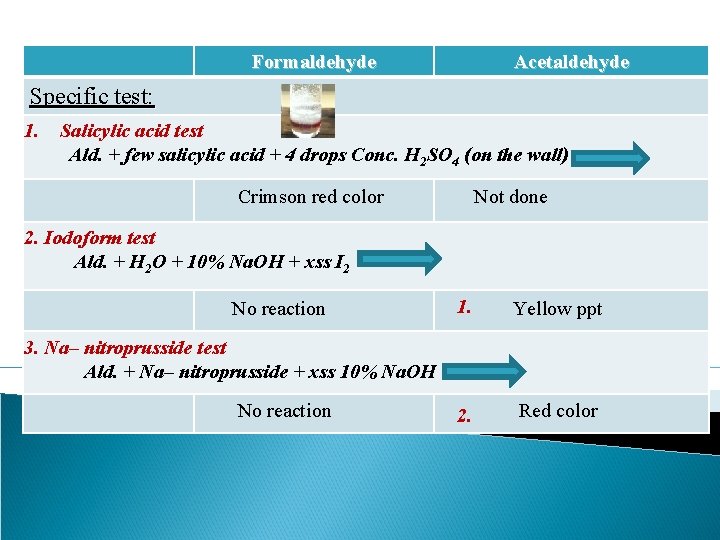 |  | Formaldehyde | Acetaldehyde |
|---|---|---|
| Specific test: |  |  |
| 1. Salicylic acid test Ald. + few salicylic acid + 4 drops Conc. $H_2SO_4$ (on the wall) |  |  |
|  | Crimson red color | Not done |
| 2. Iodoform test Ald. + $H_2O$ + 10% NaOH + xss $I_2$ |  |  |
|  | No reaction | 1. Yellow ppt |
| 3. Na– nitroprusside test Ald. + Na– nitroprusside + xss 10% NaOH |  |  |
|  | No reaction | 2. Red color |